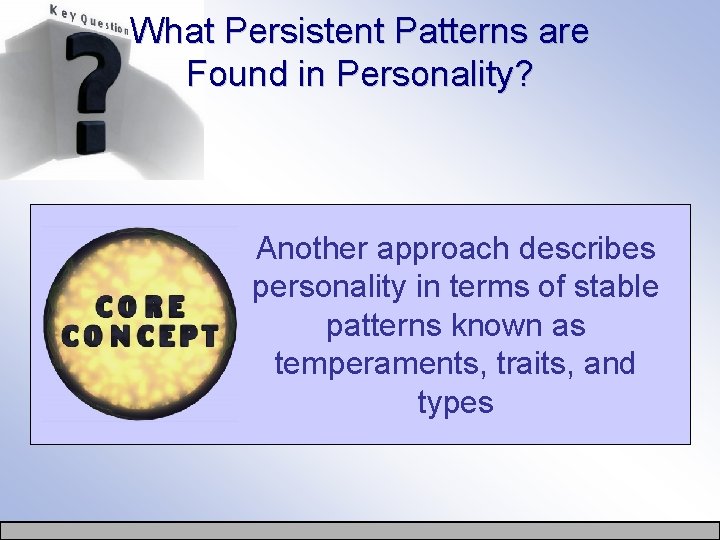 Key Question

?

What Persistent Patterns are Found in Personality?

CORE CONCEPT

Another approach describes personality in terms of stable patterns known as temperaments, traits, and types